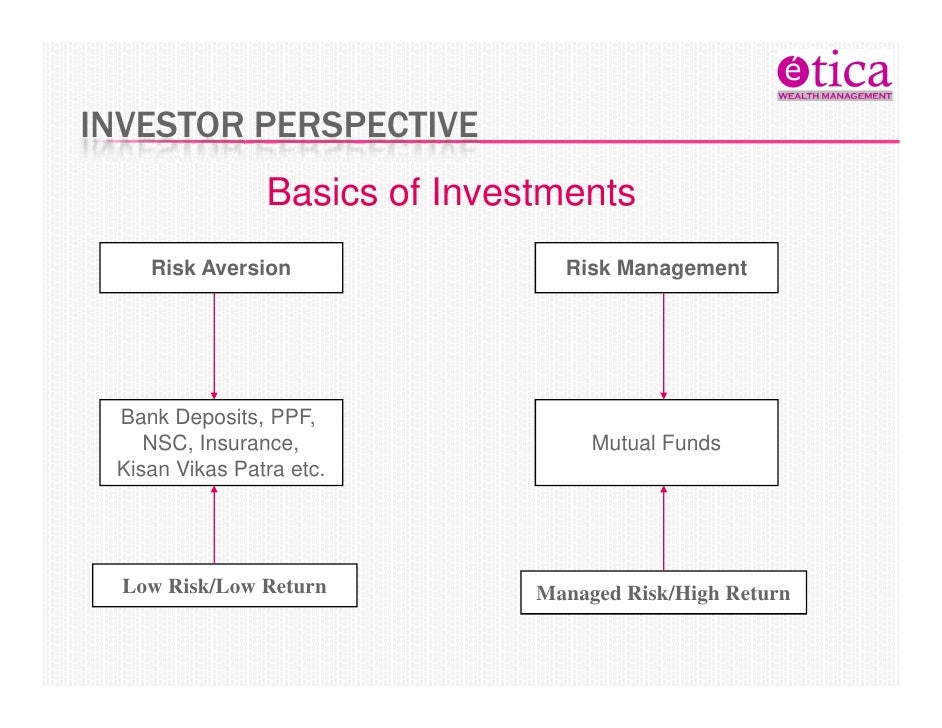 ética
WEALTH MANAGEMENT

INVESTOR PERSPECTIVE

Basics of Investments

Risk Aversion

Bank Deposits, PPF, NSC, Insurance, Kisan Vikas Patra etc.

Low Risk/Low Return

Risk Management

Mutual Funds

Managed Risk/High Return